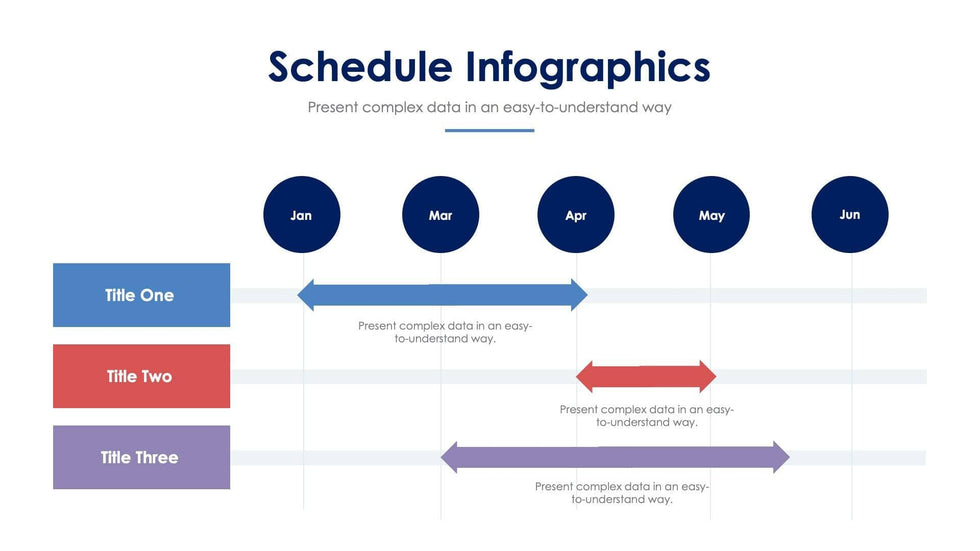 Schedule Infographics

Present complex data in an easy-to-understand way

Jan

Mar

Apr

May

Jun

Title One

Present complex data in an easy-to-understand way.

Title Two

Present complex data in an easy-to-understand way.

Title Three

Present complex data in an easy-to-understand way.